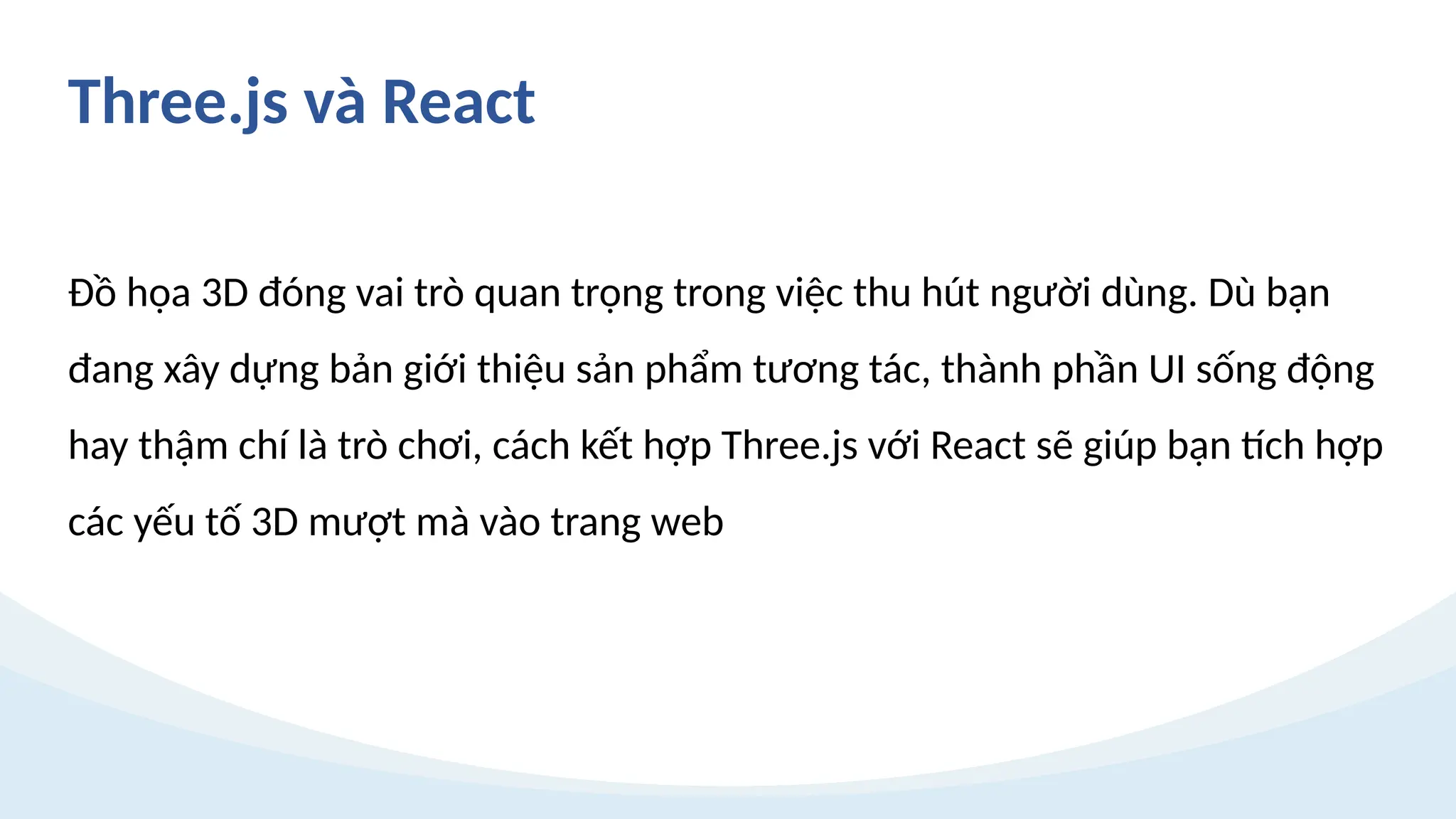 Three.js và React

Đồ họa 3D đóng vai trò quan trọng trong việc thu hút người dùng. Dù bạn đang xây dựng bản giới thiệu sản phẩm tương tác, thành phần UI sống động hay thậm chí là trò chơi, cách kết hợp Three.js với React sẽ giúp bạn tích hợp các yếu tố 3D mượt mà vào trang web